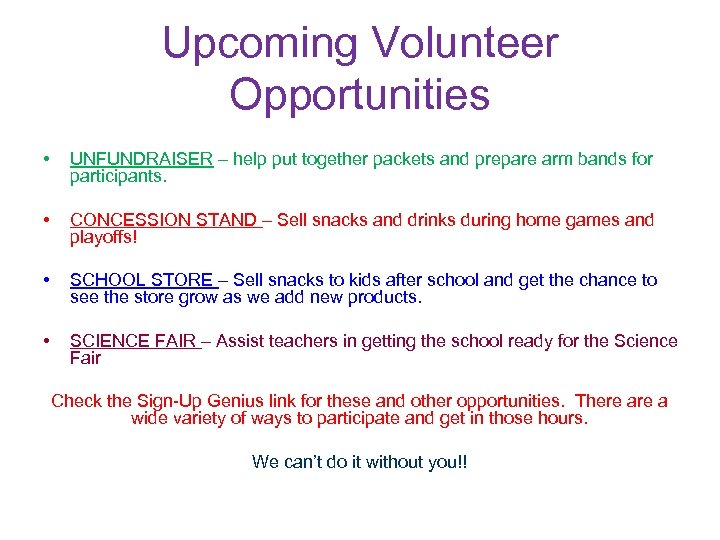 Upcoming Volunteer Opportunities

• UNFUNDRAISER – help put together packets and prepare arm bands for participants.

• CONCESSION STAND – Sell snacks and drinks during home games and playoffs!

• SCHOOL STORE – Sell snacks to kids after school and get the chance to see the store grow as we add new products.

• SCIENCE FAIR – Assist teachers in getting the school ready for the Science Fair

Check the Sign-Up Genius link for these and other opportunities. There are a wide variety of ways to participate and get in those hours.

We can't do it without you!!